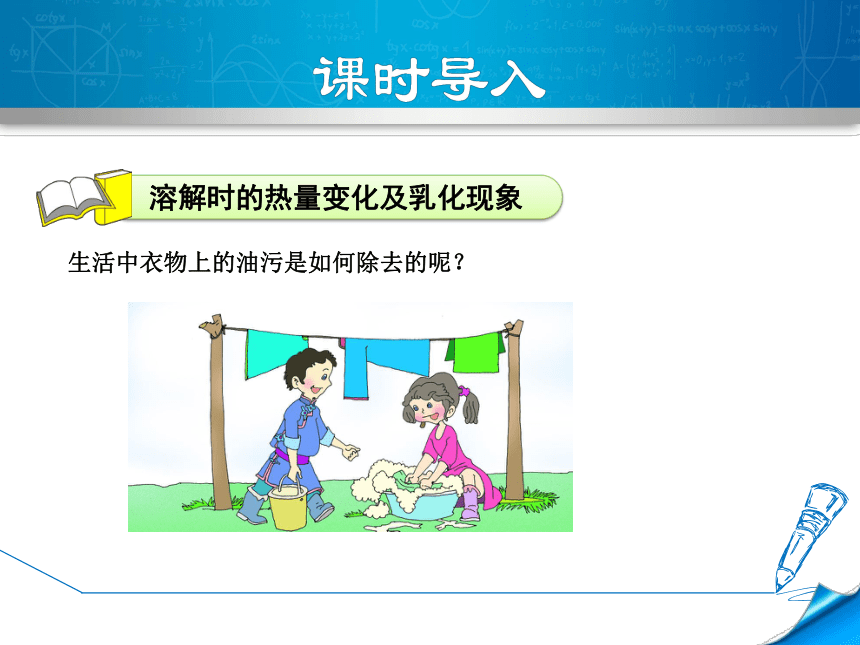 课时导入

溶解时的热量变化及乳化现象

生活中衣物上的油污是如何除去的呢？